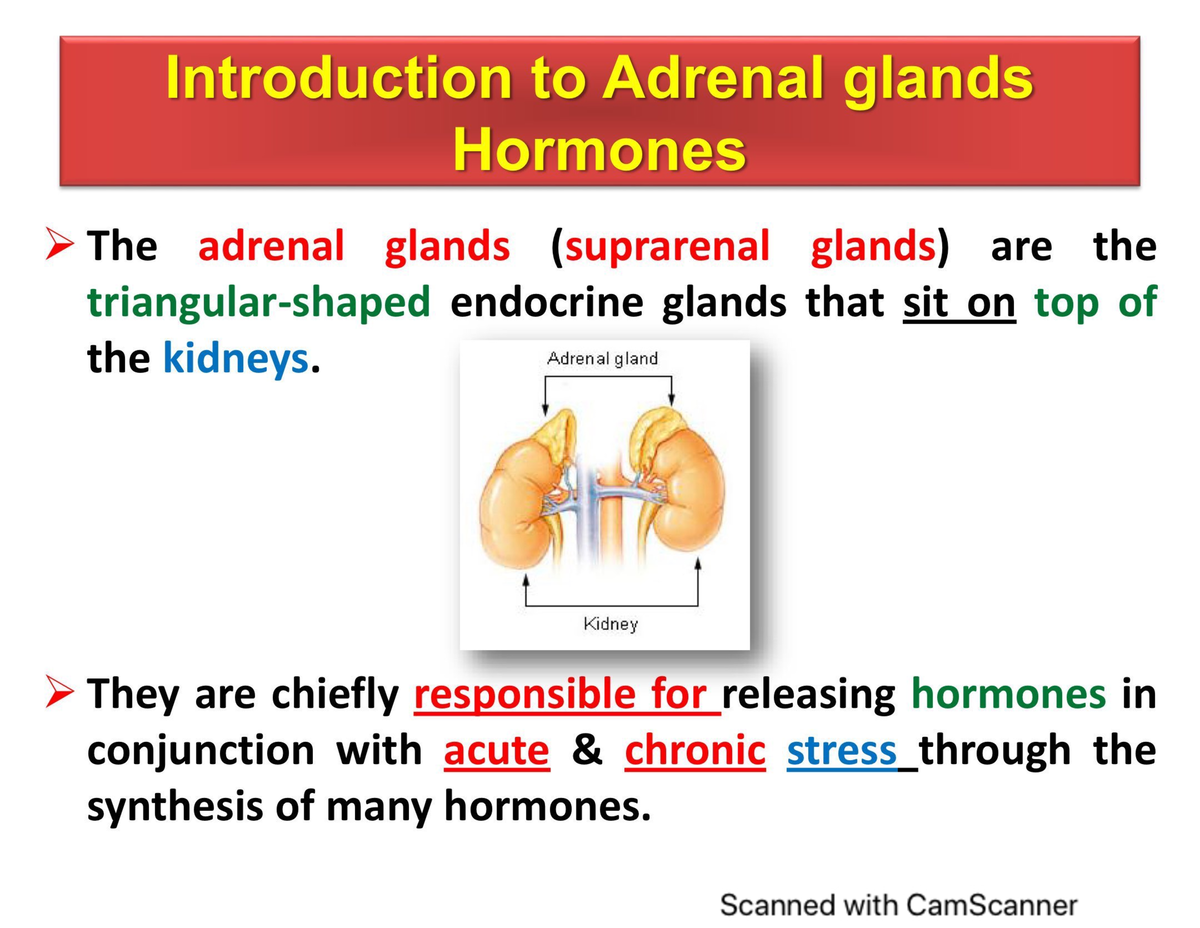 Introduction to Adrenal glands Hormones

➢ The adrenal glands (suprarenal glands) are the triangular-shaped endocrine glands that sit on top of the kidneys.

Adrenal gland

Kidney

➢ They are chiefly responsible for releasing hormones in conjunction with acute & chronic stress through the synthesis of many hormones.

Scanned with CamScanner